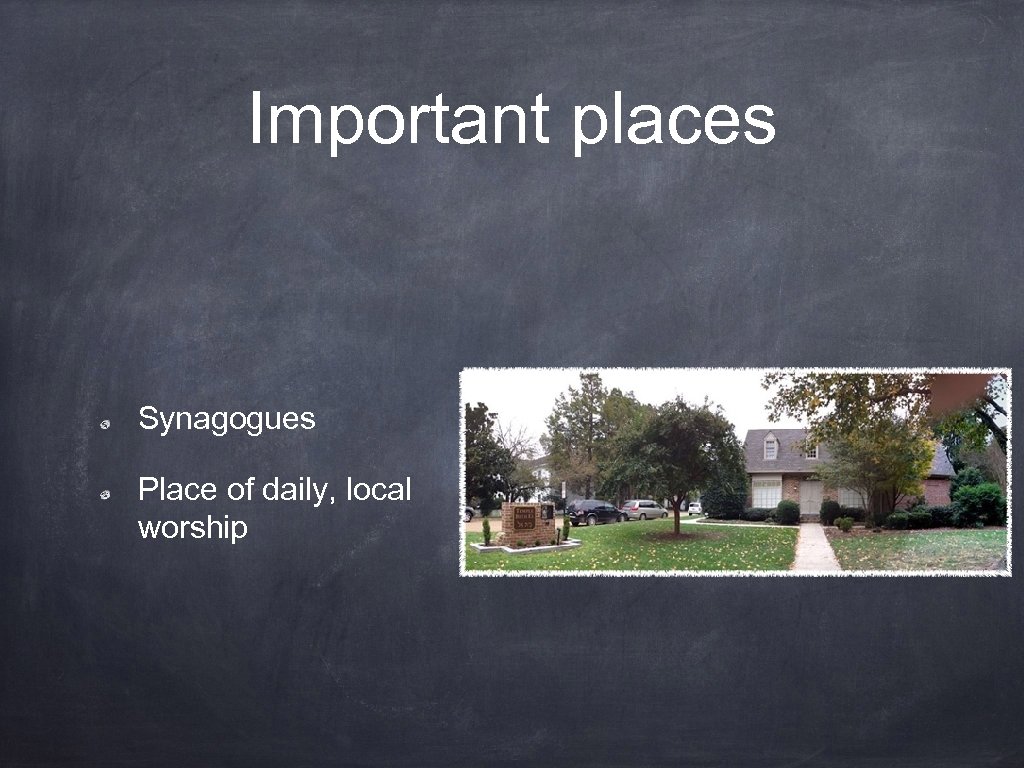 Important places

Synagogues

Place of daily, local worship